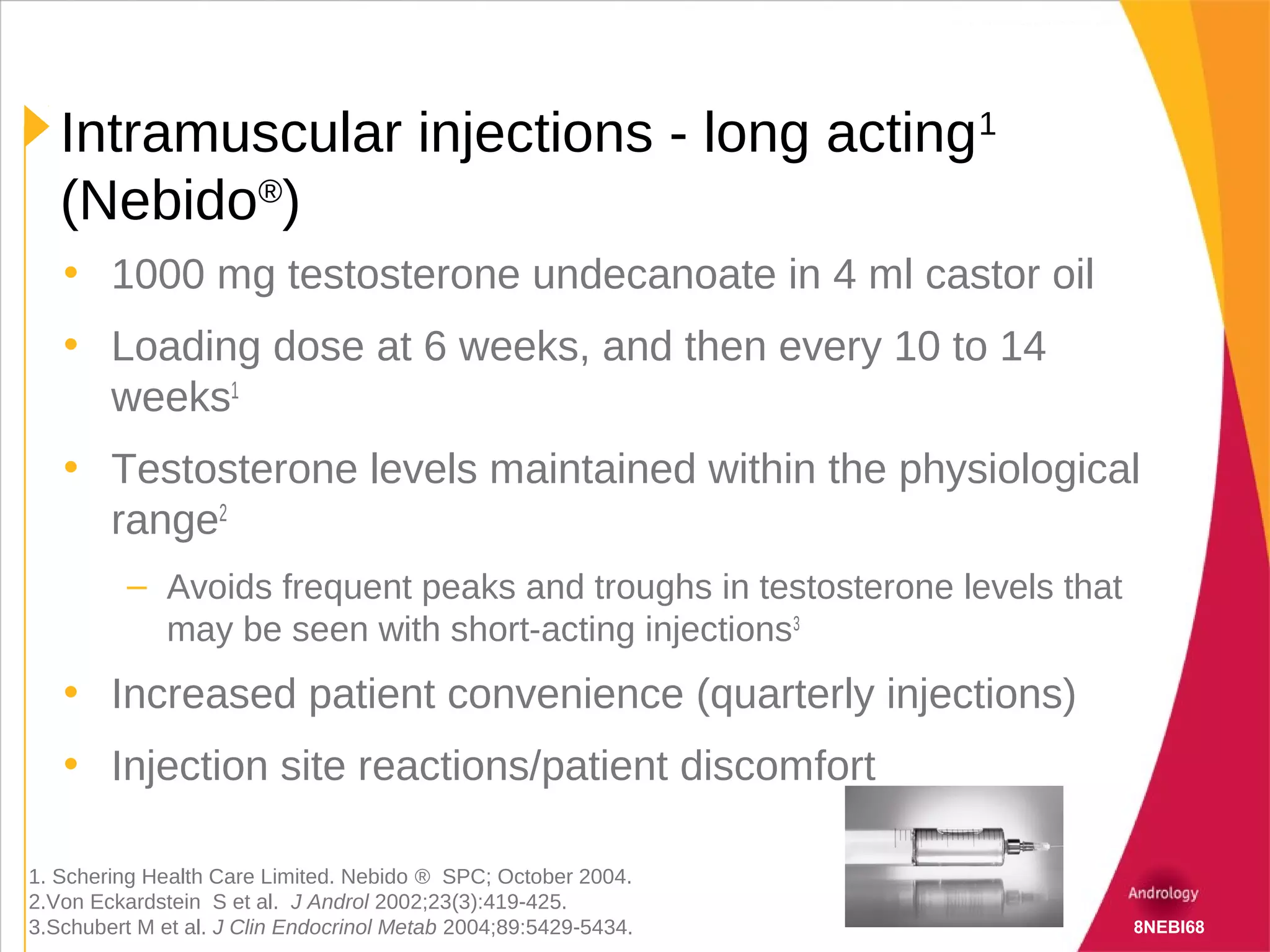 Intramuscular injections - long acting$^1$ (Nebido®)

• 1000 mg testosterone undecanoate in 4 ml castor oil

• Loading dose at 6 weeks, and then every 10 to 14 weeks$^1$

• Testosterone levels maintained within the physiological range$^2$

– Avoids frequent peaks and troughs in testosterone levels that may be seen with short-acting injections$^3$

• Increased patient convenience (quarterly injections)

• Injection site reactions/patient discomfort

1. Schering Health Care Limited. Nebido ® SPC; October 2004.
2.Von Eckardstein S et al. J Androl 2002;23(3):419-425.
3.Schubert M et al. J Clin Endocrinol Metab 2004;89:5429-5434.

Andrology
8NEBI68